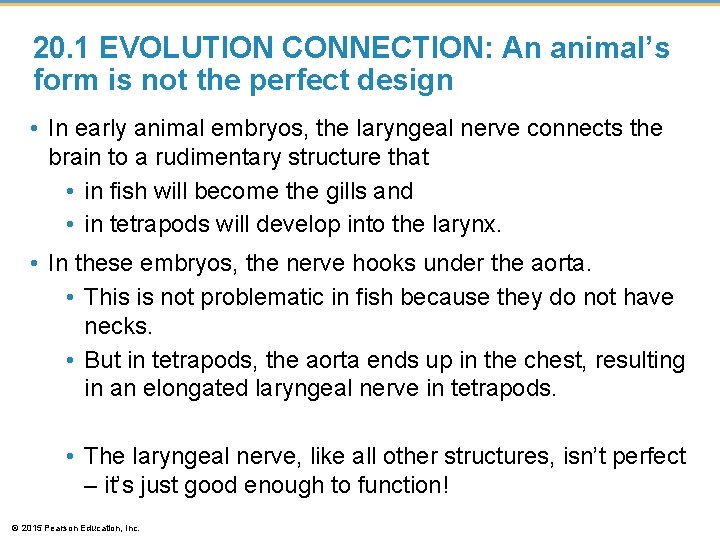 20.1 EVOLUTION CONNECTION: An animal's form is not the perfect design

• In early animal embryos, the laryngeal nerve connects the brain to a rudimentary structure that
  • in fish will become the gills and
  • in tetrapods will develop into the larynx.

• In these embryos, the nerve hooks under the aorta.
  • This is not problematic in fish because they do not have necks.
  • But in tetrapods, the aorta ends up in the chest, resulting in an elongated laryngeal nerve in tetrapods.

  • The laryngeal nerve, like all other structures, isn't perfect – it's just good enough to function!

© 2015 Pearson Education, Inc.